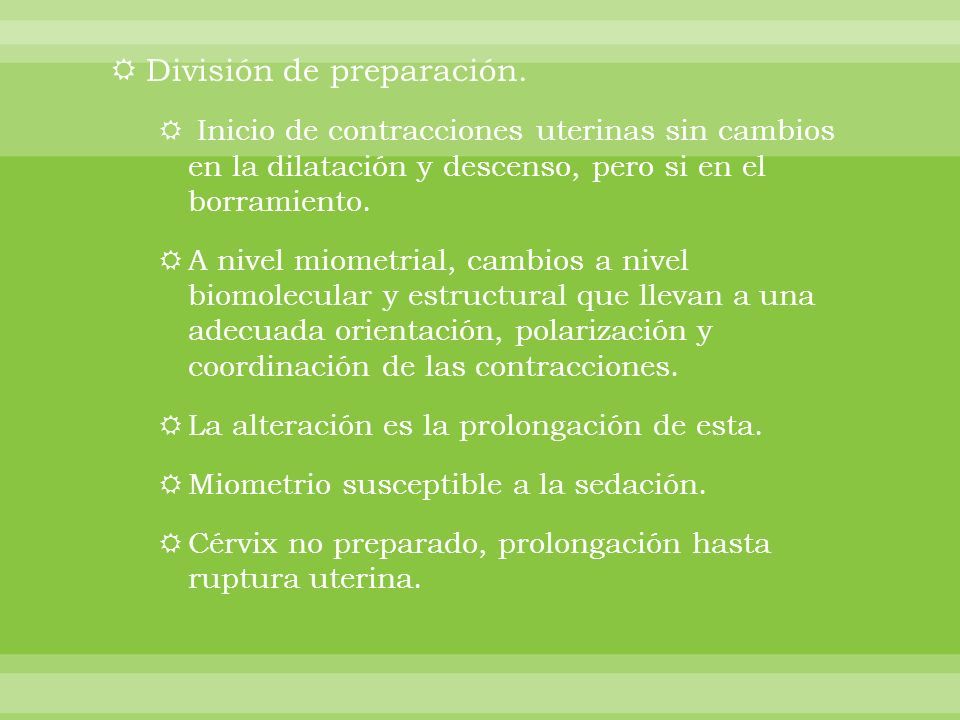 División de preparación.

Inicio de contracciones uterinas sin cambios en la dilatación y descenso, pero si en el borramiento.

A nivel miometrial, cambios a nivel biomolecular y estructural que llevan a una adecuada orientación, polarización y coordinación de las contracciones.

La alteración es la prolongación de esta.

Miometrio susceptible a la sedación.

Cérvix no preparado, prolongación hasta ruptura uterina.